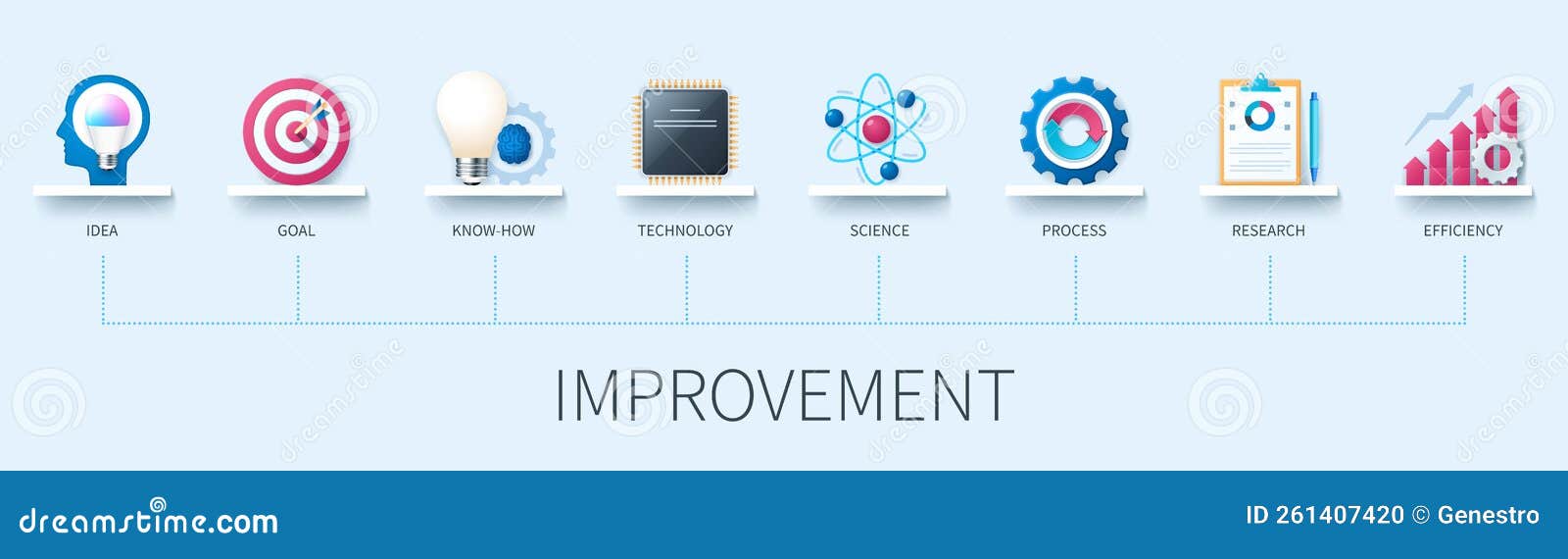 IDEA GOAL KNOW-HOW TECHNOLOGY SCIENCE PROCESS RESEARCH EFFICIENCY

IMPROVEMENT

dreamstime.com

ID 261407420 © Genestro